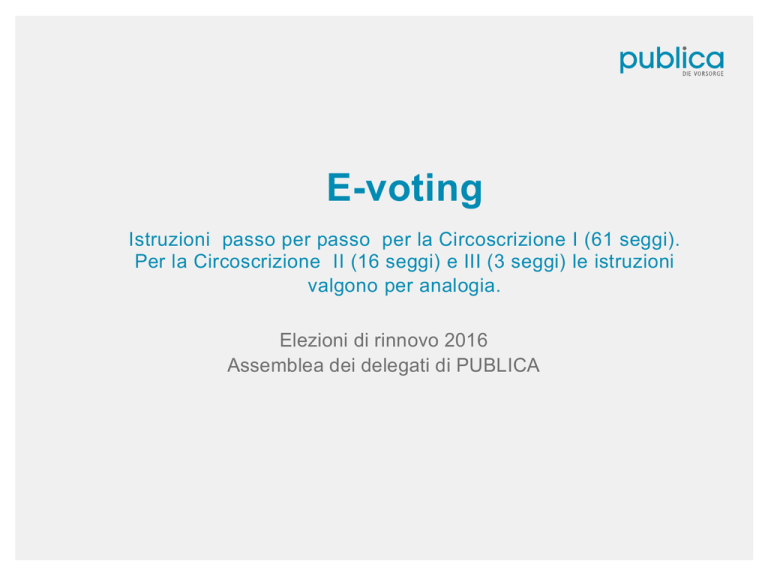 publica
DIE VORSORGE

E-voting

Istruzioni passo per passo per la Circoscrizione I (61 seggi). Per la Circoscrizione II (16 seggi) e III (3 seggi) le istruzioni valgono per analogia.

Elezioni di rinnovo 2016
Assemblea dei delegati di PUBLICA